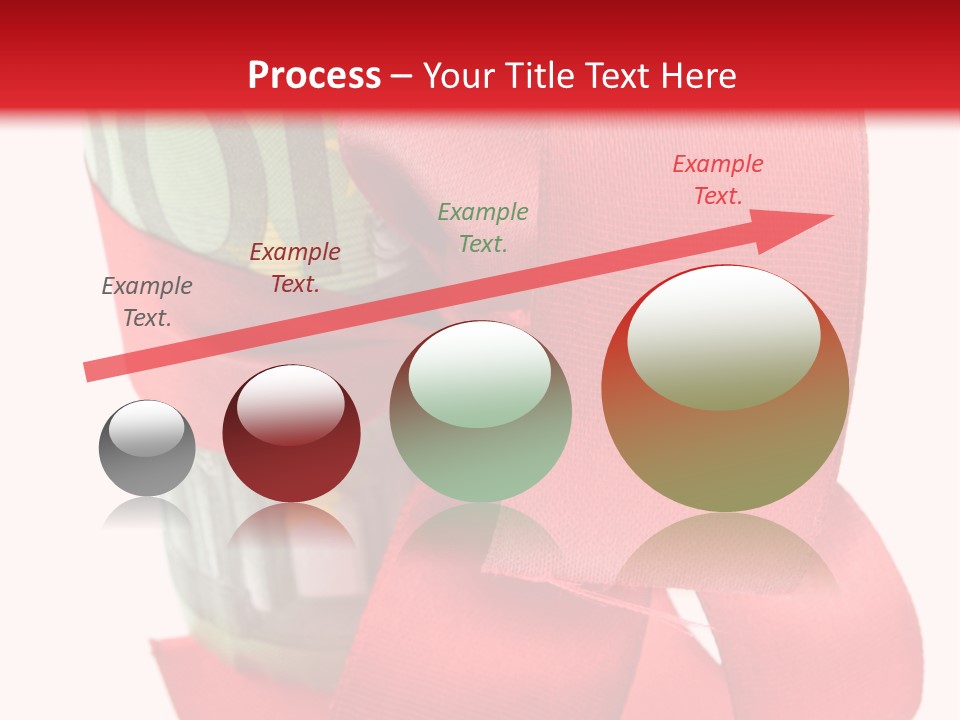 Process – Your Title Text Here

Example Text.

Example Text.

Example Text.

Example Text.